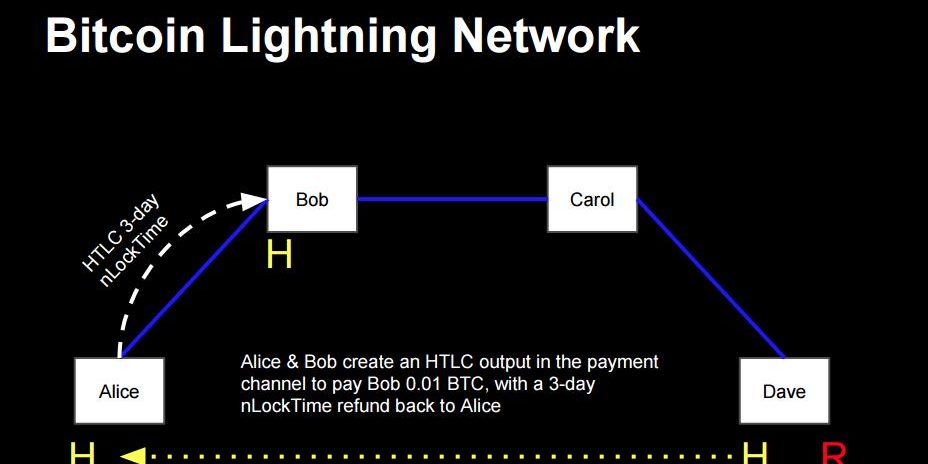 Bitcoin Lightning Network

HTLC 3-day nLockTime

Bob

H

Carol

Alice

Alice & Bob create an HTLC output in the payment channel to pay Bob 0.01 BTC, with a 3-day nLockTime refund back to Alice

Dave

H

H

R